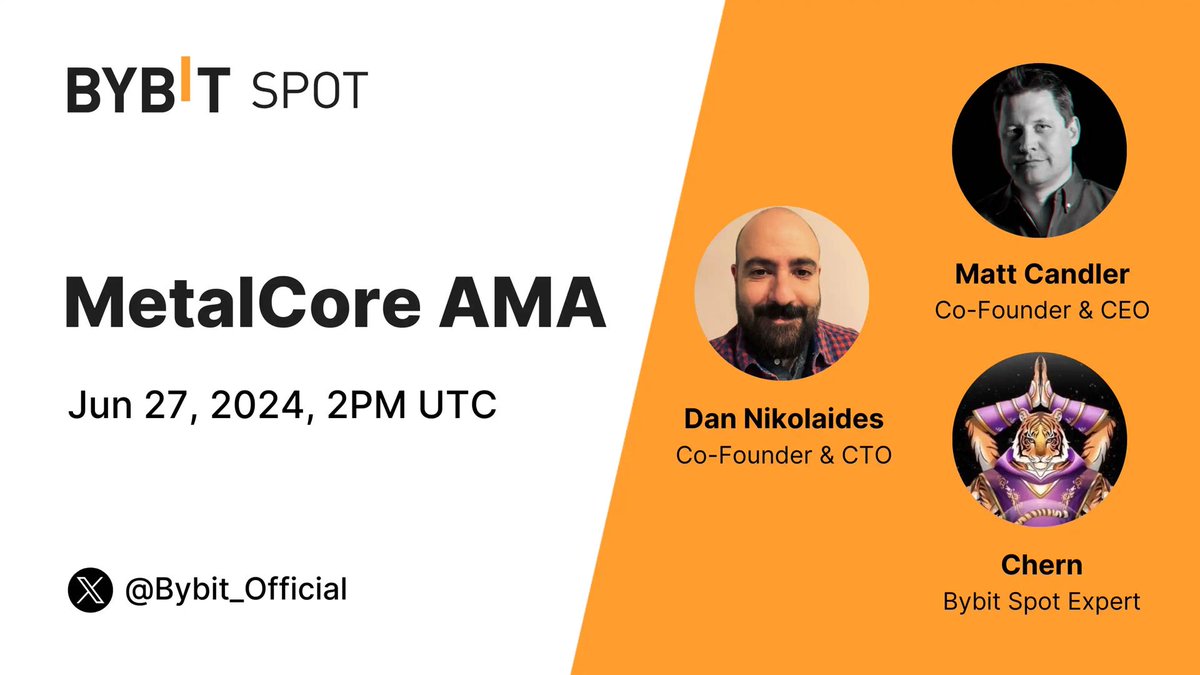 BYBIT SPOT

MetalCore AMA

Jun 27, 2024, 2PM UTC

@Bybit_Official

Matt Candler
Co-Founder & CEO

Dan Nikolaides
Co-Founder & CTO

Chern
Bybit Spot Expert